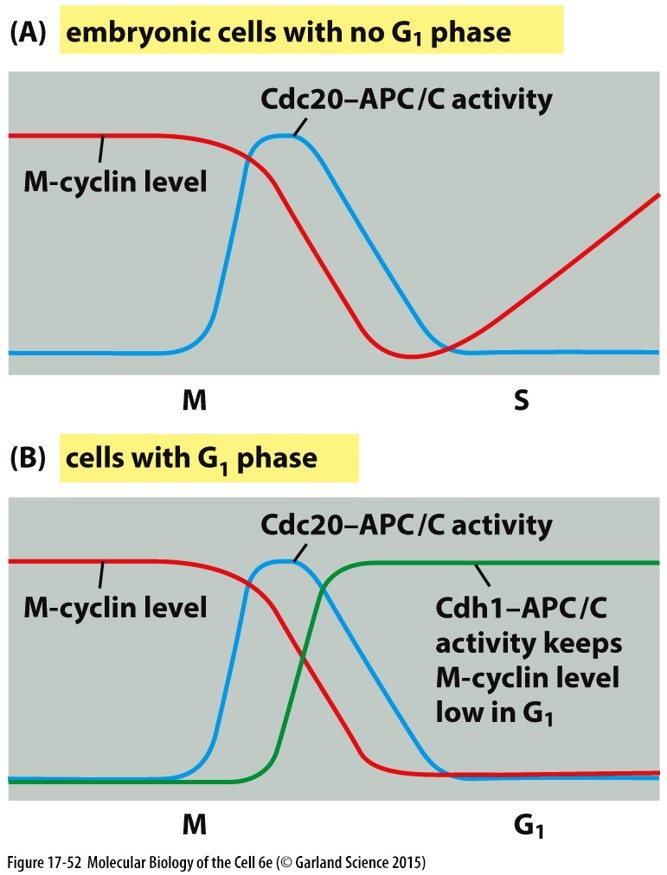 (A) embryonic cells with no $G_1$ phase

Cdc20–APC/C activity

M-cyclin level

M

S

(B) cells with $G_1$ phase

Cdc20–APC/C activity

M-cyclin level

Cdh1–APC/C activity keeps M-cyclin level low in $G_1$

M

$G_1$

Figure 17-52 Molecular Biology of the Cell 6e (© Garland Science 2015)